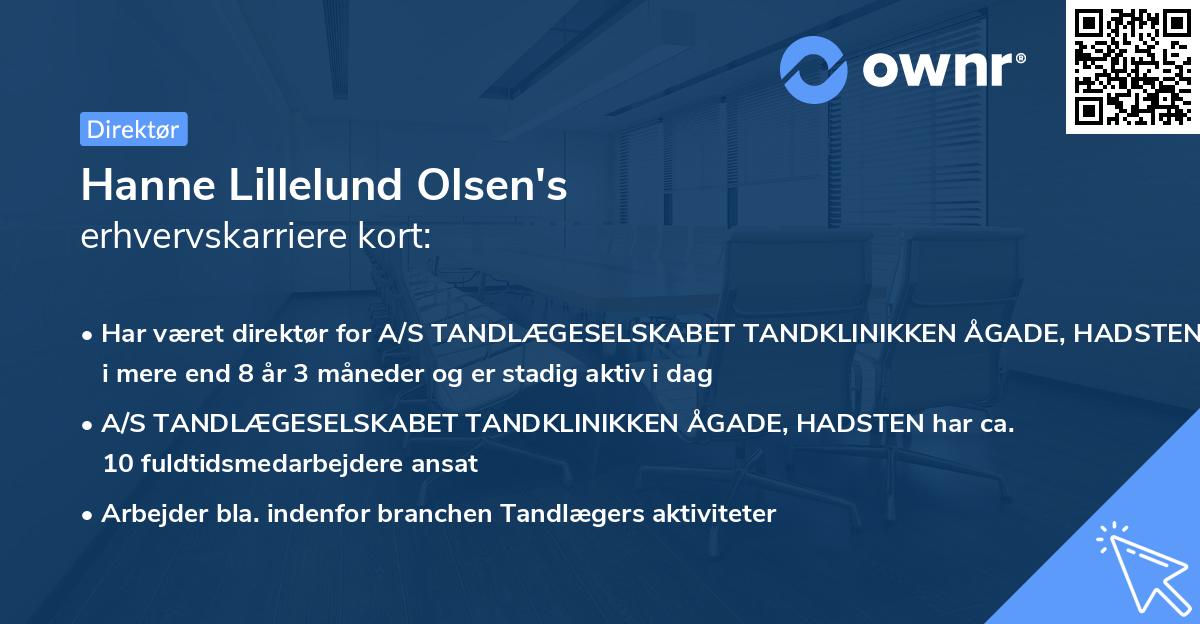 ownr®

Direktør

Hanne Lillelund Olsen's
erhvervskarriere kort:

• Har været direktør for A/S TANDLÆGESELSKABET TANDKLINIKKEN ÅGADE, HADSTEN i mere end 8 år 3 måneder og er stadig aktiv i dag

• A/S TANDLÆGESELSKABET TANDKLINIKKEN ÅGADE, HADSTEN har ca. 10 fuldtidsmedarbejdere ansat

• Arbejder bla. indenfor branchen Tandlægers aktiviteter